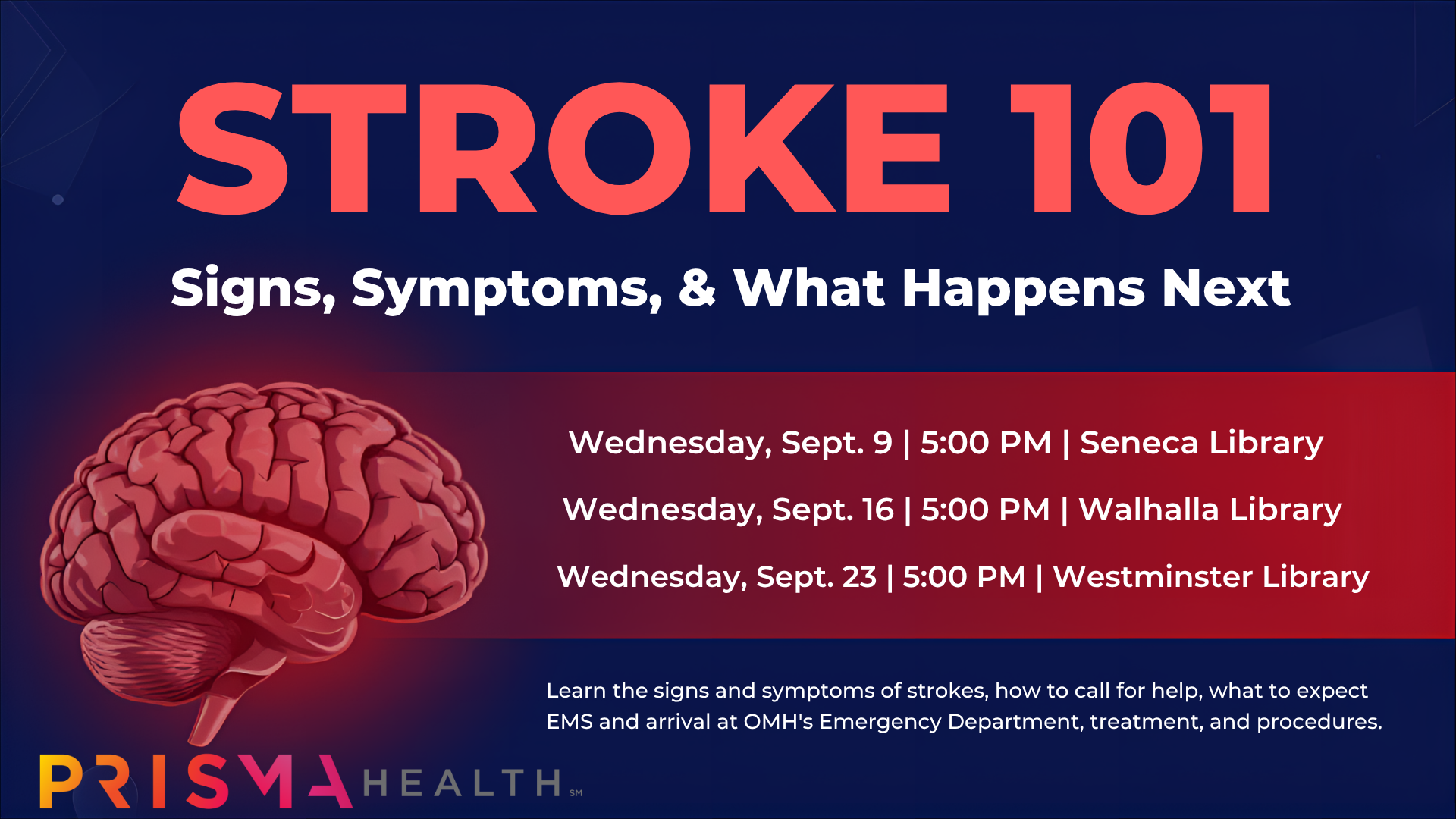 STROKE 101

Signs, Symptoms, & What Happens Next

Wednesday, Sept. 9 | 5:00 PM | Seneca Library

Wednesday, Sept. 16 | 5:00 PM | Walhalla Library

Wednesday, Sept. 23 | 5:00 PM | Westminster Library

Learn the signs and symptoms of strokes, how to call for help, what to expect EMS and arrival at OMH's Emergency Department, treatment, and procedures.

PRISMA HEALTH SM